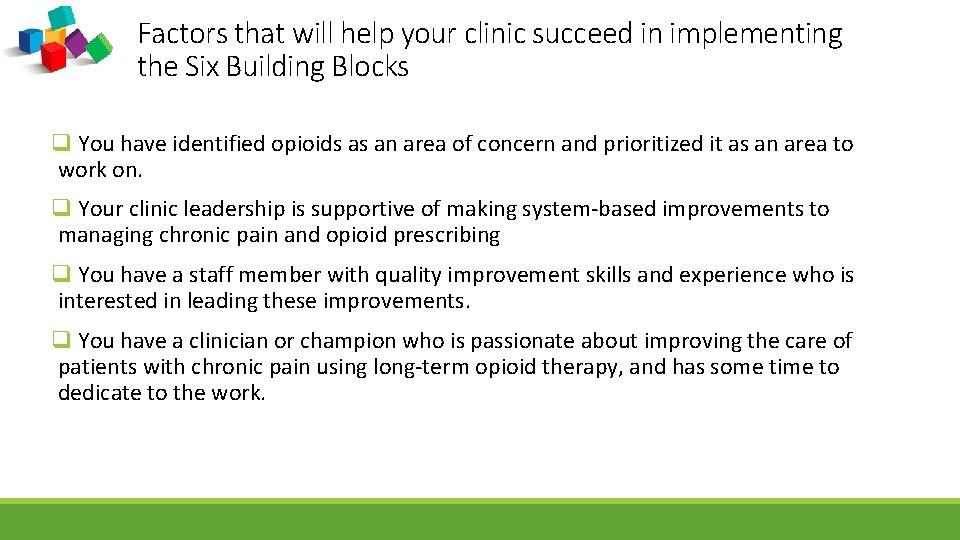 Factors that will help your clinic succeed in implementing the Six Building Blocks

❑ You have identified opioids as an area of concern and prioritized it as an area to work on.

❑ Your clinic leadership is supportive of making system-based improvements to managing chronic pain and opioid prescribing

❑ You have a staff member with quality improvement skills and experience who is interested in leading these improvements.

❑ You have a clinician or champion who is passionate about improving the care of patients with chronic pain using long-term opioid therapy, and has some time to dedicate to the work.